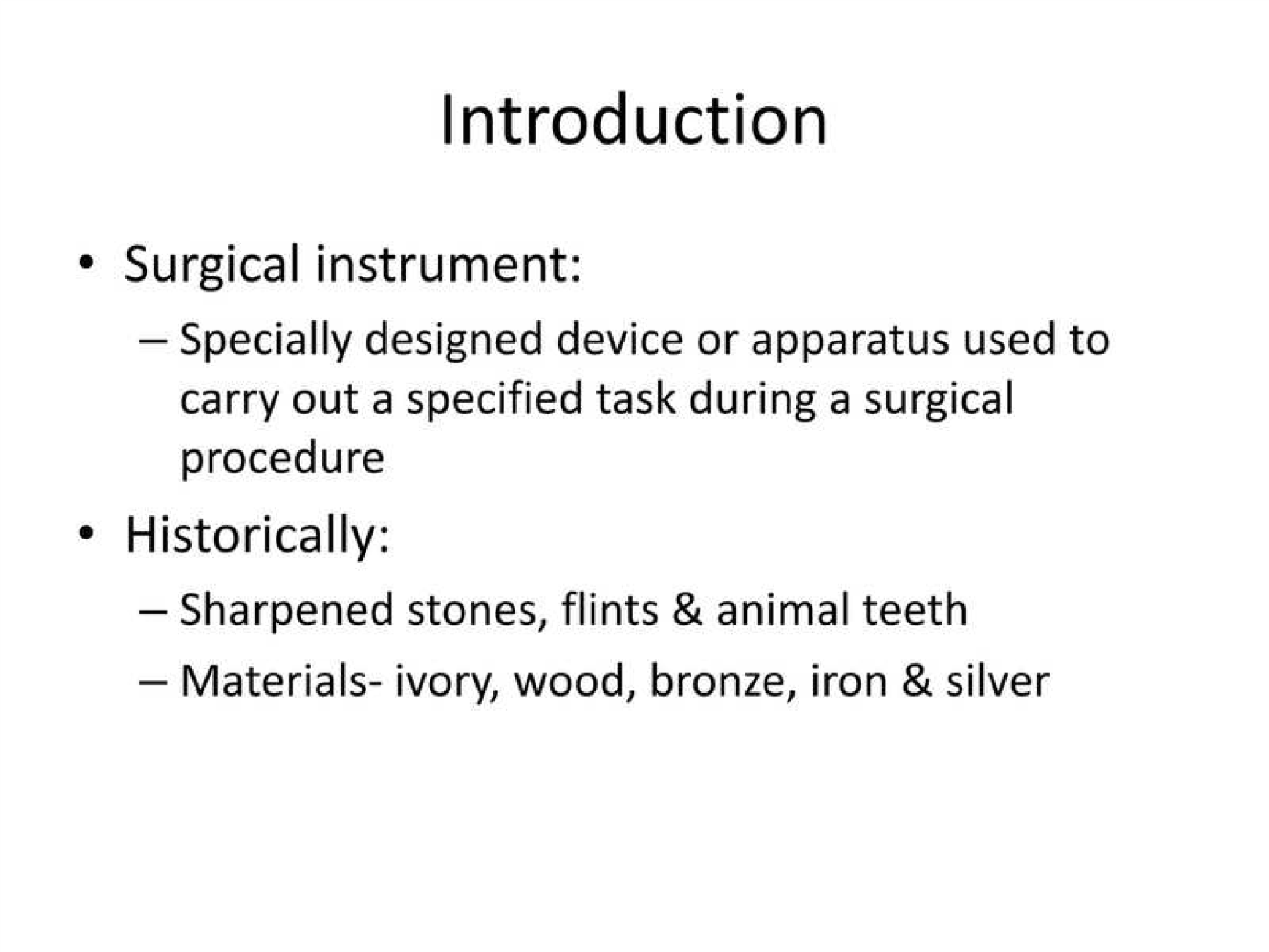 Introduction

• Surgical instrument:
– Specially designed device or apparatus used to carry out a specified task during a surgical procedure

• Historically:
– Sharpened stones, flints & animal teeth
– Materials- ivory, wood, bronze, iron & silver